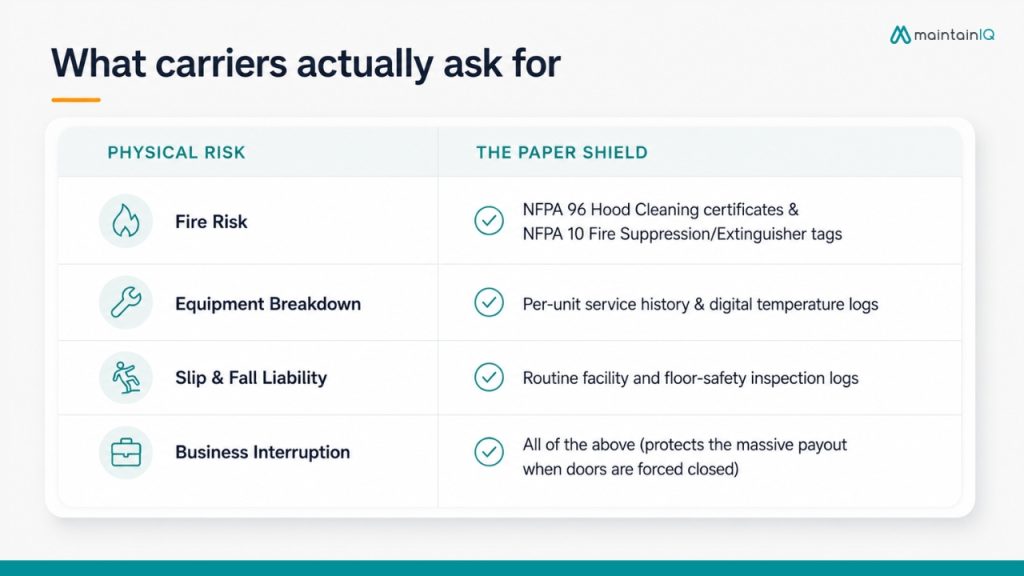 maintainIQ

What carriers actually ask for

| PHYSICAL RISK | THE PAPER SHIELD |
|---|---|
| Fire Risk | NFPA 96 Hood Cleaning certificates & NFPA 10 Fire Suppression/Extinguisher tags |
| Equipment Breakdown | Per-unit service history & digital temperature logs |
| Slip & Fall Liability | Routine facility and floor-safety inspection logs |
| Business Interruption | All of the above (protects the massive payout when doors are forced closed) |